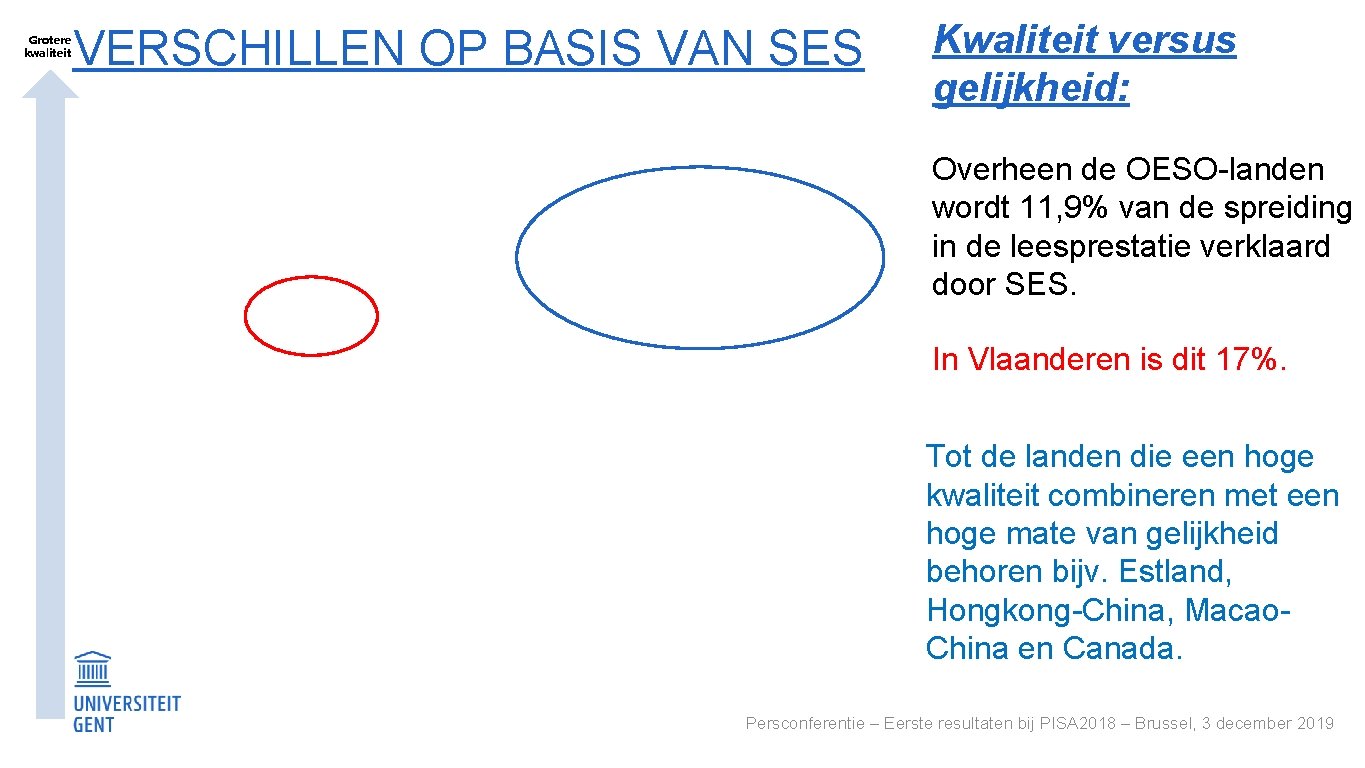 Grotere kwaliteit

VERSCHILLEN OP BASIS VAN SES

Kwaliteit versus gelijkheid:

Overheen de OESO-landen wordt 11,9% van de spreiding in de leesprestatie verklaard door SES.

In Vlaanderen is dit 17%.

Tot de landen die een hoge kwaliteit combineren met een hoge mate van gelijkheid behoren bijv. Estland, Hongkong-China, Macao-China en Canada.

UNIVERSITEIT GENT

Persconferentie – Eerste resultaten bij PISA2018 – Brussel, 3 december 2019